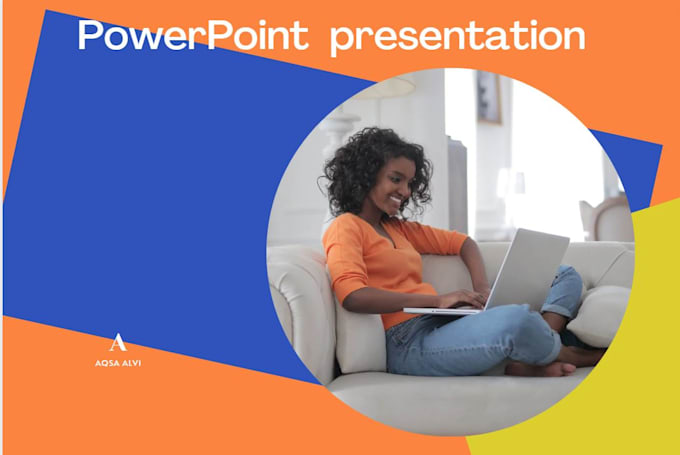 PowerPoint presentation

A
AQSA ALVI